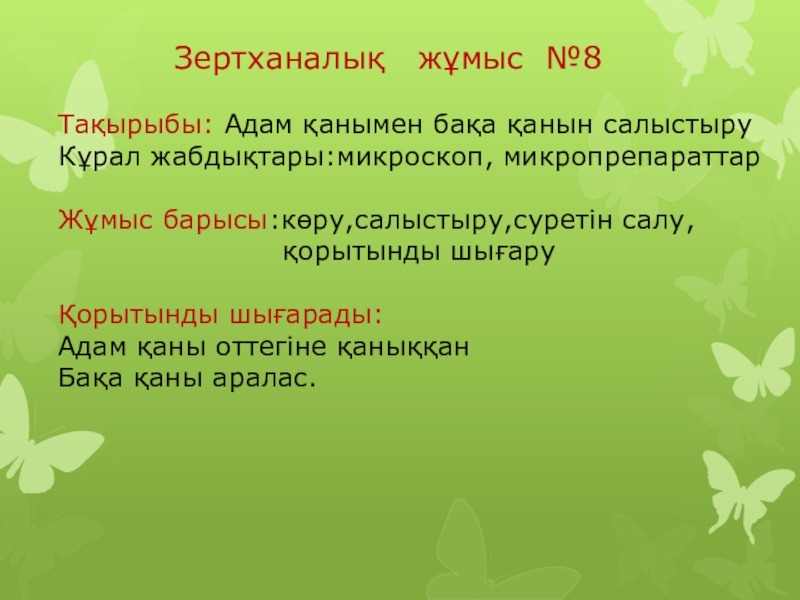 Зертханалық жұмыс №8

Тақырыбы: Адам қанымен бақа қанын салыстыру
Құрал жабдықтары:микроскоп, микропрепараттар

Жұмыс барысы:көру,салыстыру,суретін салу, қорытынды шығару

Қорытынды шығарады:
Адам қаны оттегіне қаныққан
Бақа қаны аралас.